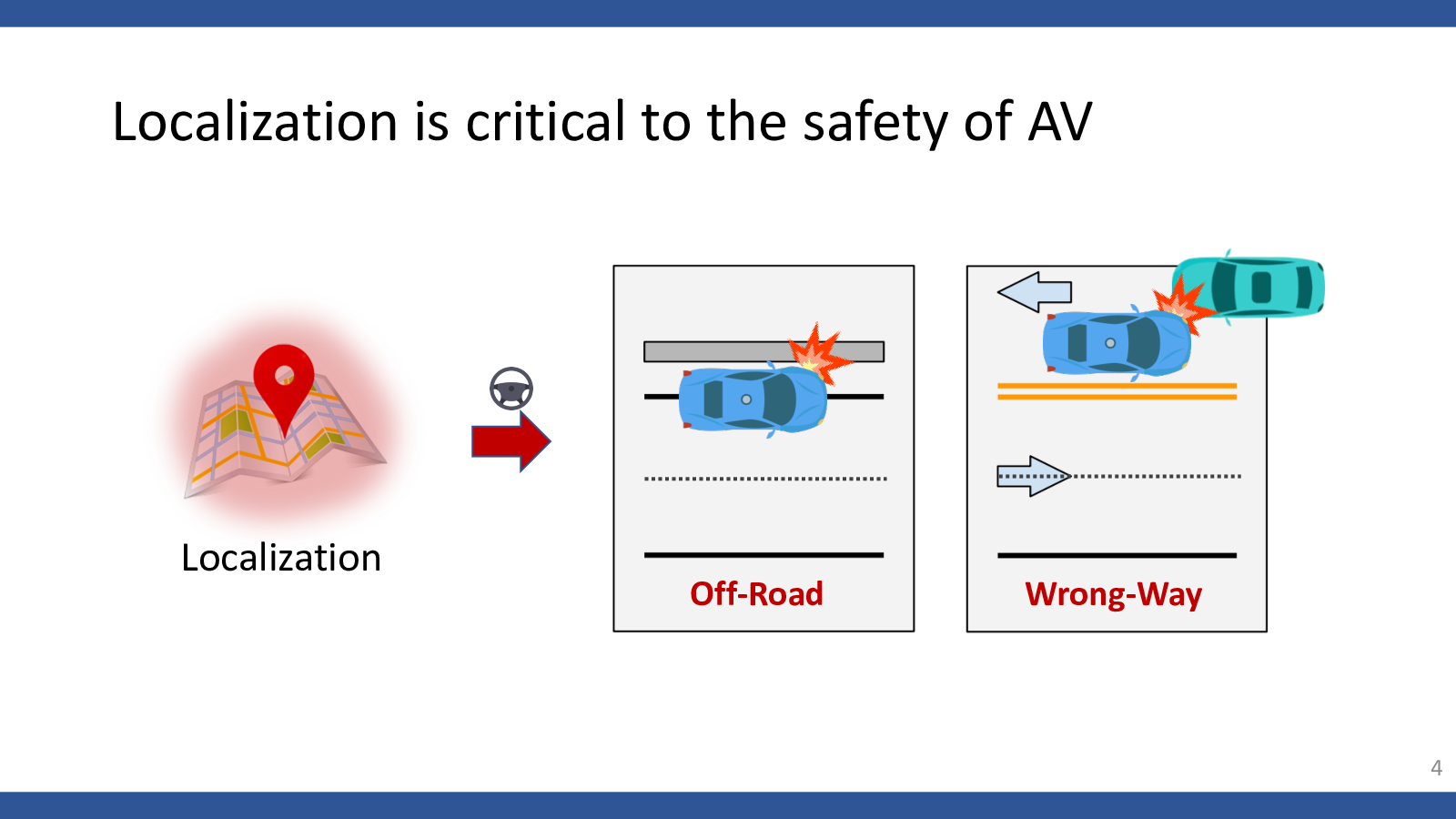 Localization is critical to the safety of AV

Localization

Off-Road

Wrong-Way

4